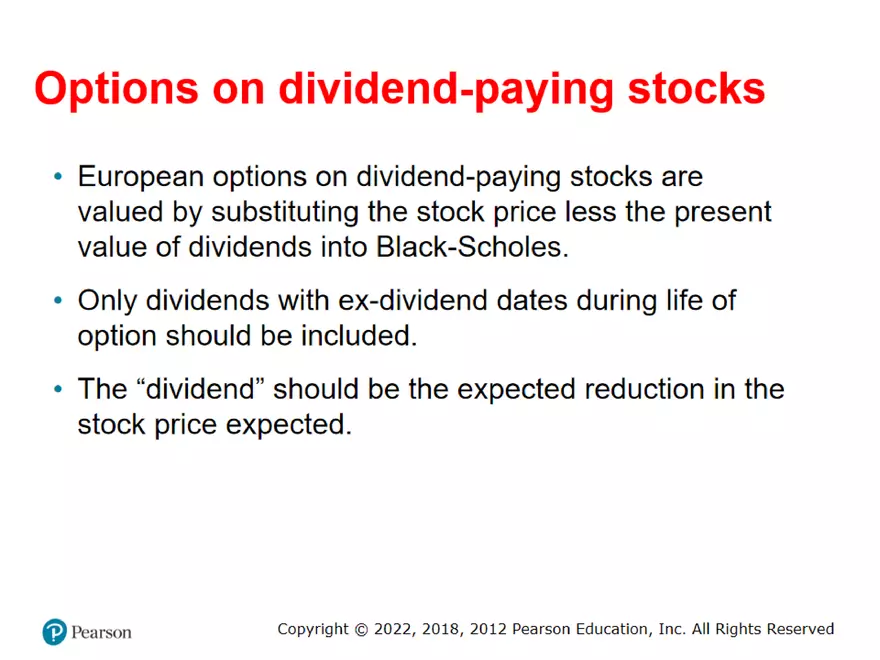 Options on dividend-paying stocks

• European options on dividend-paying stocks are valued by substituting the stock price less the present value of dividends into Black-Scholes.

• Only dividends with ex-dividend dates during life of option should be included.

• The “dividend” should be the expected reduction in the stock price expected.

Pearson

Copyright © 2022, 2018, 2012 Pearson Education, Inc. All Rights Reserved